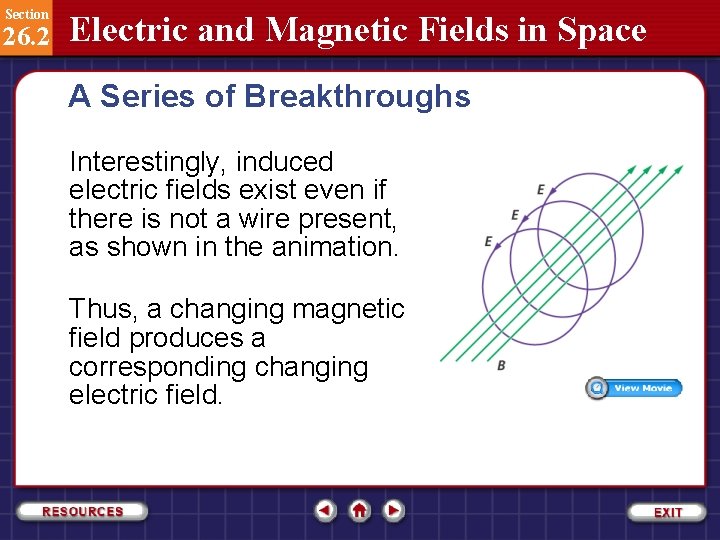 Section
26.2
Electric and Magnetic Fields in Space

A Series of Breakthroughs

Interestingly, induced electric fields exist even if there is not a wire present, as shown in the animation.

Thus, a changing magnetic field produces a corresponding changing electric field.

E
E
E
B

View Movie

RESOURCES

EXIT